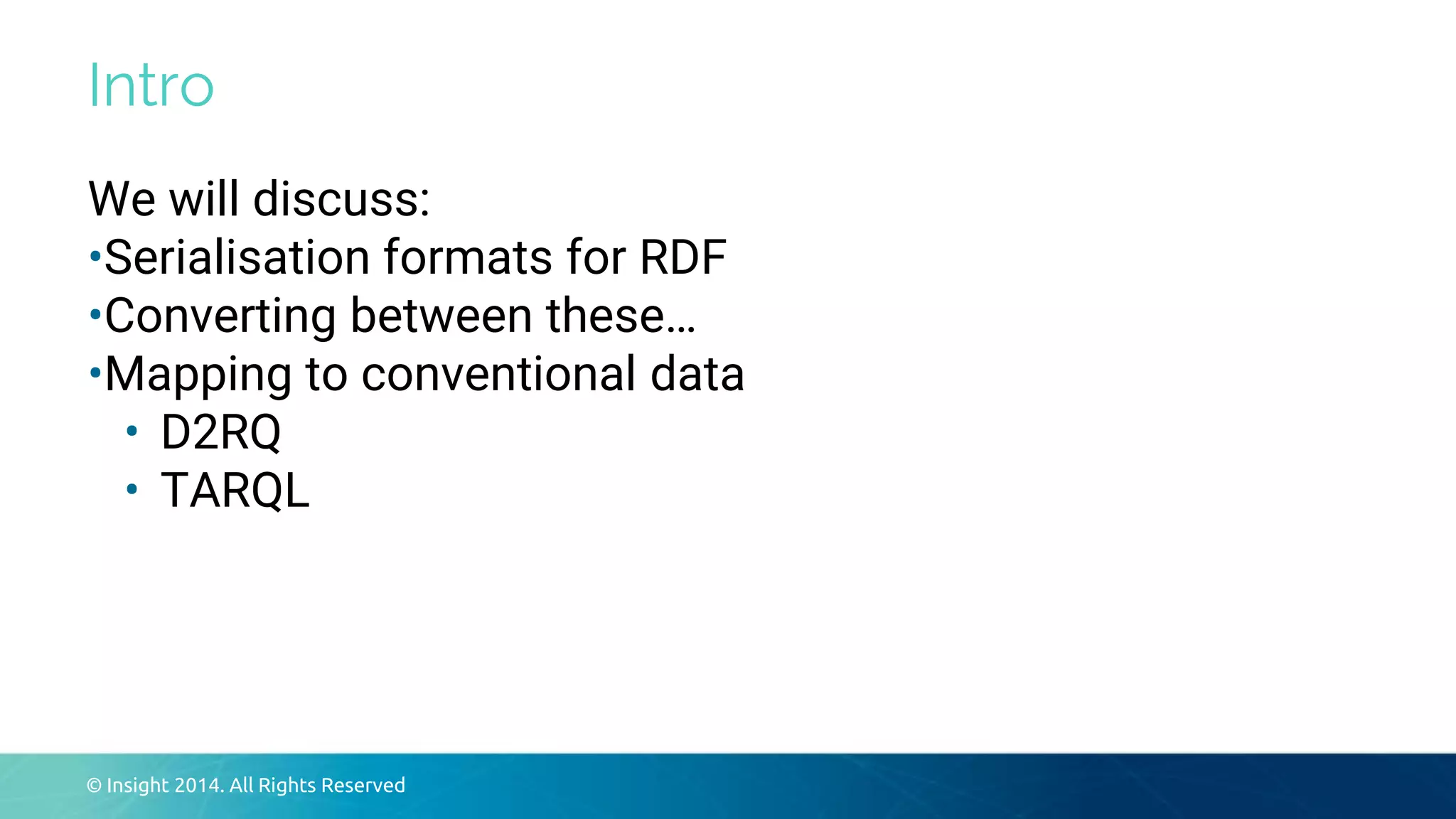 Intro

We will discuss:
•Serialisation formats for RDF
•Converting between these…
•Mapping to conventional data
• D2RQ
• TARQL

© Insight 2014. All Rights Reserved